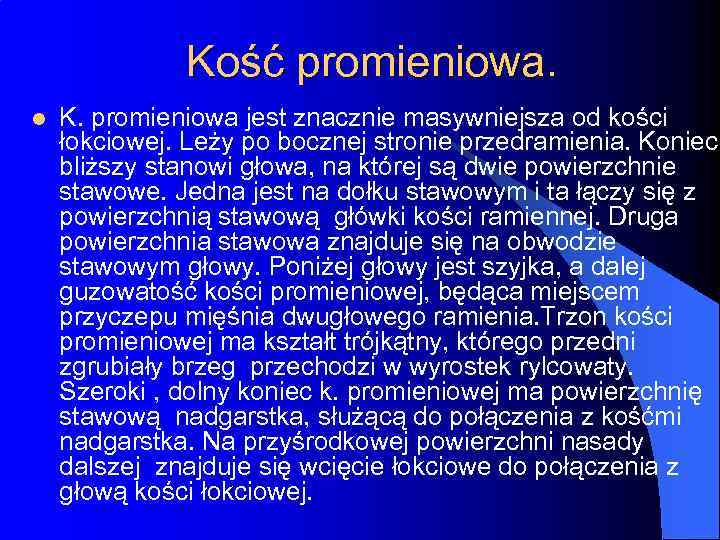 Kość promieniowa.

K. promieniowa jest znacznie masywniejsza od kości łokciowej. Leży po bocznej stronie przedramienia. Koniec bliższy stanowi głowa, na której są dwie powierzchnie stawowe. Jedna jest na dołku stawowym i ta łączy się z powierzchnią stawową główki kości ramiennej. Druga powierzchnia stawowa znajduje się na obwodzie stawowym głowy. Poniżej głowy jest szyjka, a dalej guzowatość kości promieniowej, będąca miejscem przyczepu mięśnia dwugłowego ramienia.Trzon kości promieniowej ma kształt trójkątny, którego przedni zgrubiały brzeg przechodzi w wyrostek rylcowaty. Szeroki , dolny koniec k. promieniowej ma powierzchnię stawową nadgarstka, służącą do połączenia z kośćmi nadgarstka. Na przyśrodkowej powierzchni nasady dalszej znajduje się wcięcie łokciowe do połączenia z głową kości łokciowej.